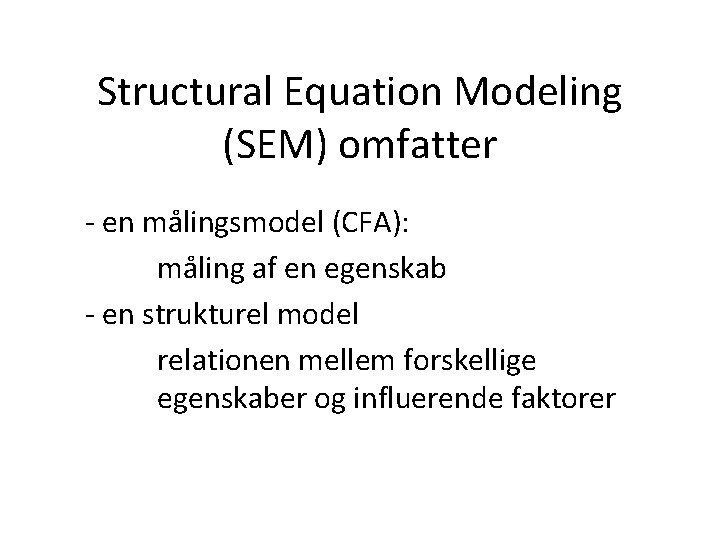 Structural Equation Modeling (SEM) omfatter

- en målingsmodel (CFA):

måling af en egenskab

- en strukturel model

relationen mellem forskellige egenskaber og influerende faktorer